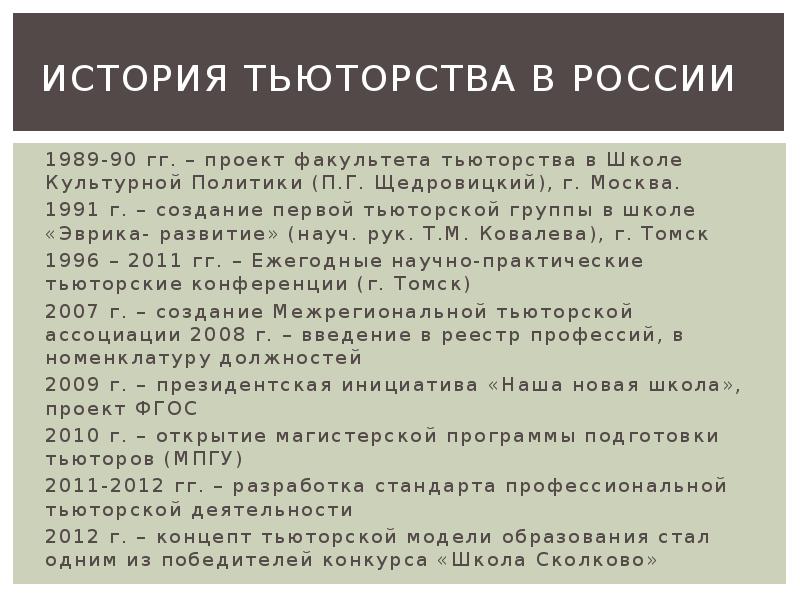 ИСТОРИЯ ТЬЮТОРСТВА В РОССИИ

1989-90 гг. – проект факультета тьюторства в Школе Культурной Политики (П.Г. Щедровицкий), г. Москва.

1991 г. – создание первой тьюторской группы в школе «Эврика- развитие» (науч. рук. Т.М. Ковалева), г. Томск

1996 – 2011 гг. – Ежегодные научно-практические тьюторские конференции (г. Томск)

2007 г. – создание Межрегиональной тьюторской ассоциации 2008 г. – введение в реестр профессий, в номенклатуру должностей

2009 г. – президентская инициатива «Наша новая школа», проект ФГОС

2010 г. – открытие магистерской программы подготовки тьюторов (МПГУ)

2011-2012 гг. – разработка стандарта профессиональной тьюторской деятельности

2012 г. – концепт тьюторской модели образования стал одним из победителей конкурса «Школа Сколково»